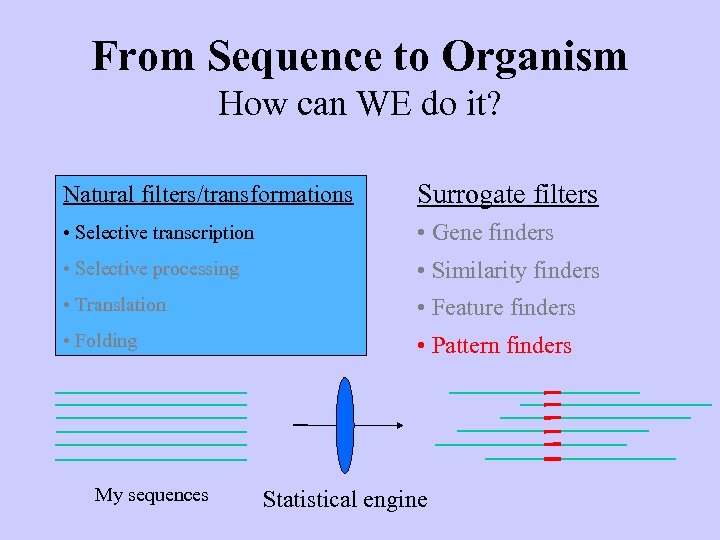 From Sequence to Organism
How can WE do it?

Natural filters/transformations
• Selective transcription
• Selective processing
• Translation
• Folding

Surrogate filters
• Gene finders
• Similarity finders
• Feature finders
• Pattern finders

My sequences

Statistical engine